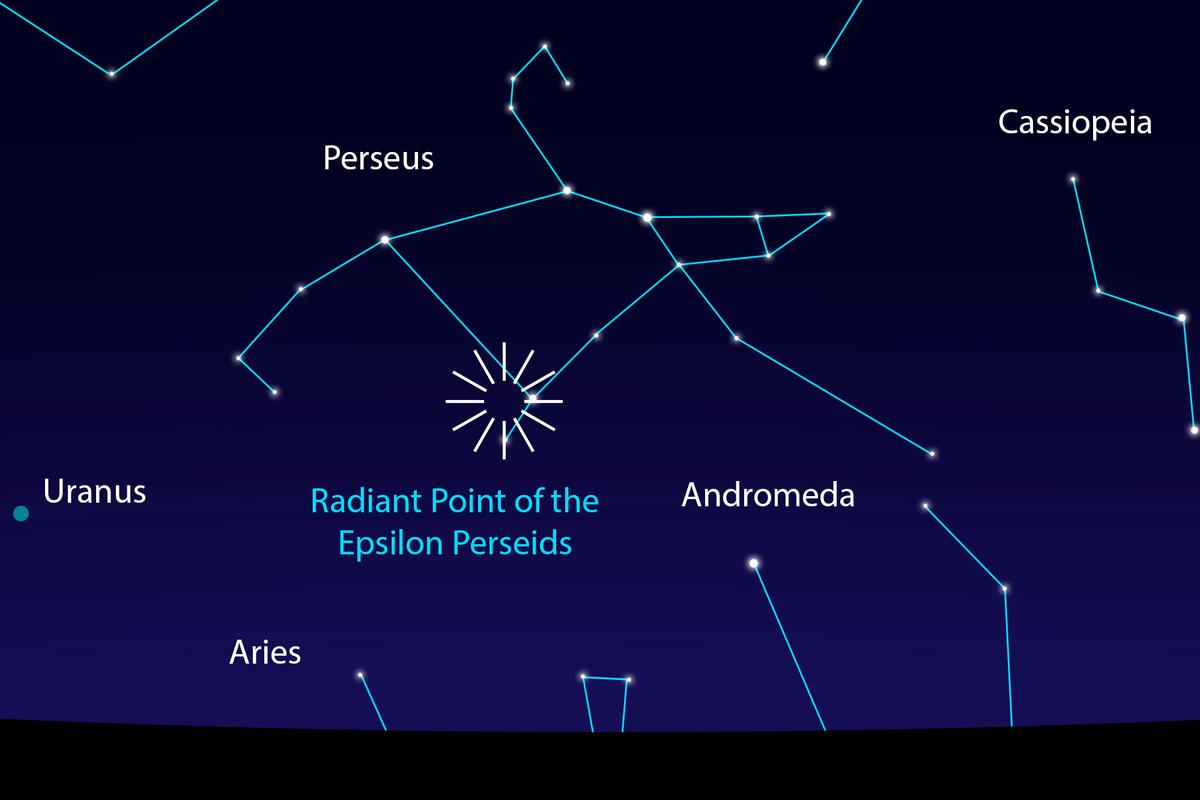 Perseus

Cassiopeia

Uranus

Radiant Point of the Epsilon Perseids

Andromeda

Aries